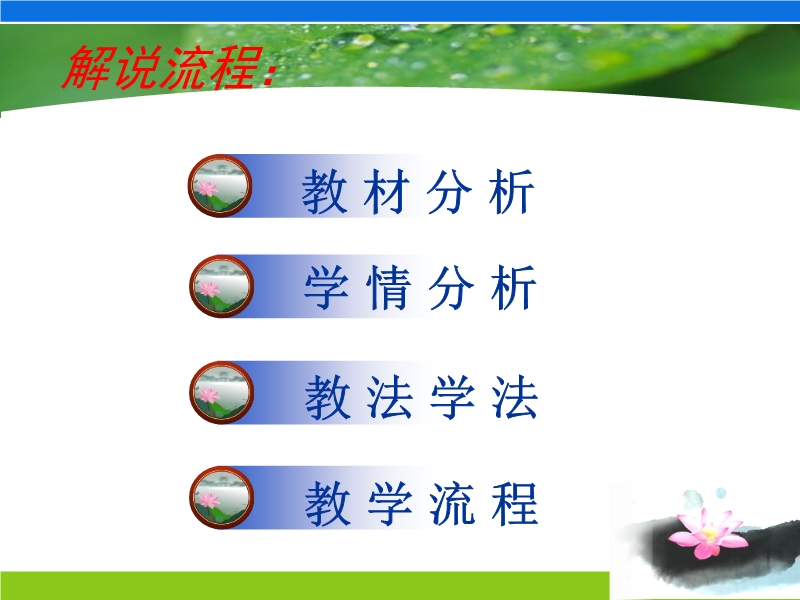 解说流程:

教材分析

学情分析

教法学法

教学流程